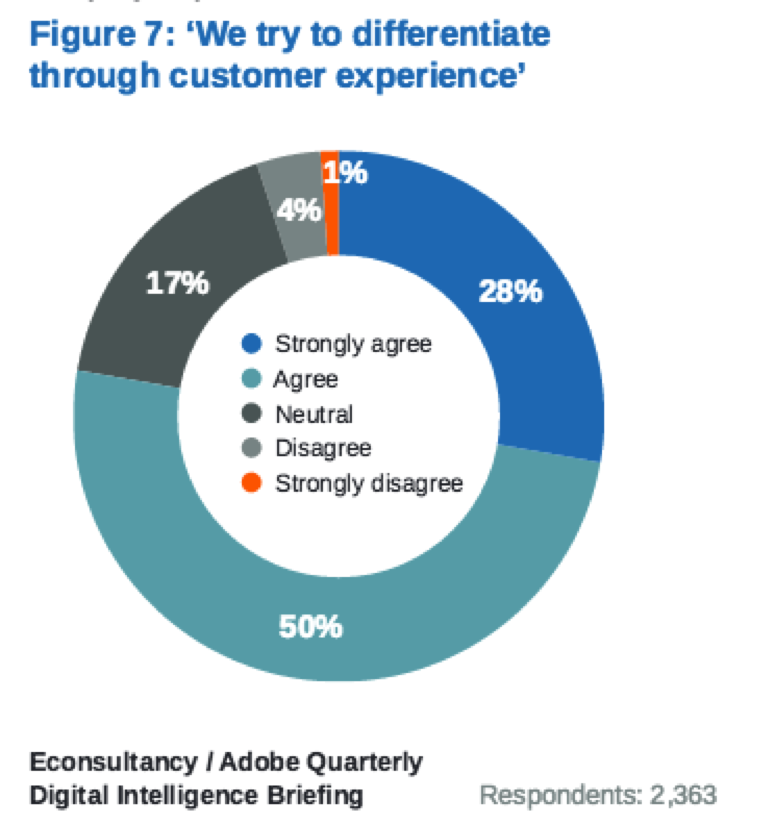 Figure 7: 'We try to differentiate through customer experience'

1%
4%
17%
28%
50%

Strongly agree
Agree
Neutral
Disagree
Strongly disagree

Econsultancy / Adobe Quarterly Digital Intelligence Briefing

Respondents: 2,363